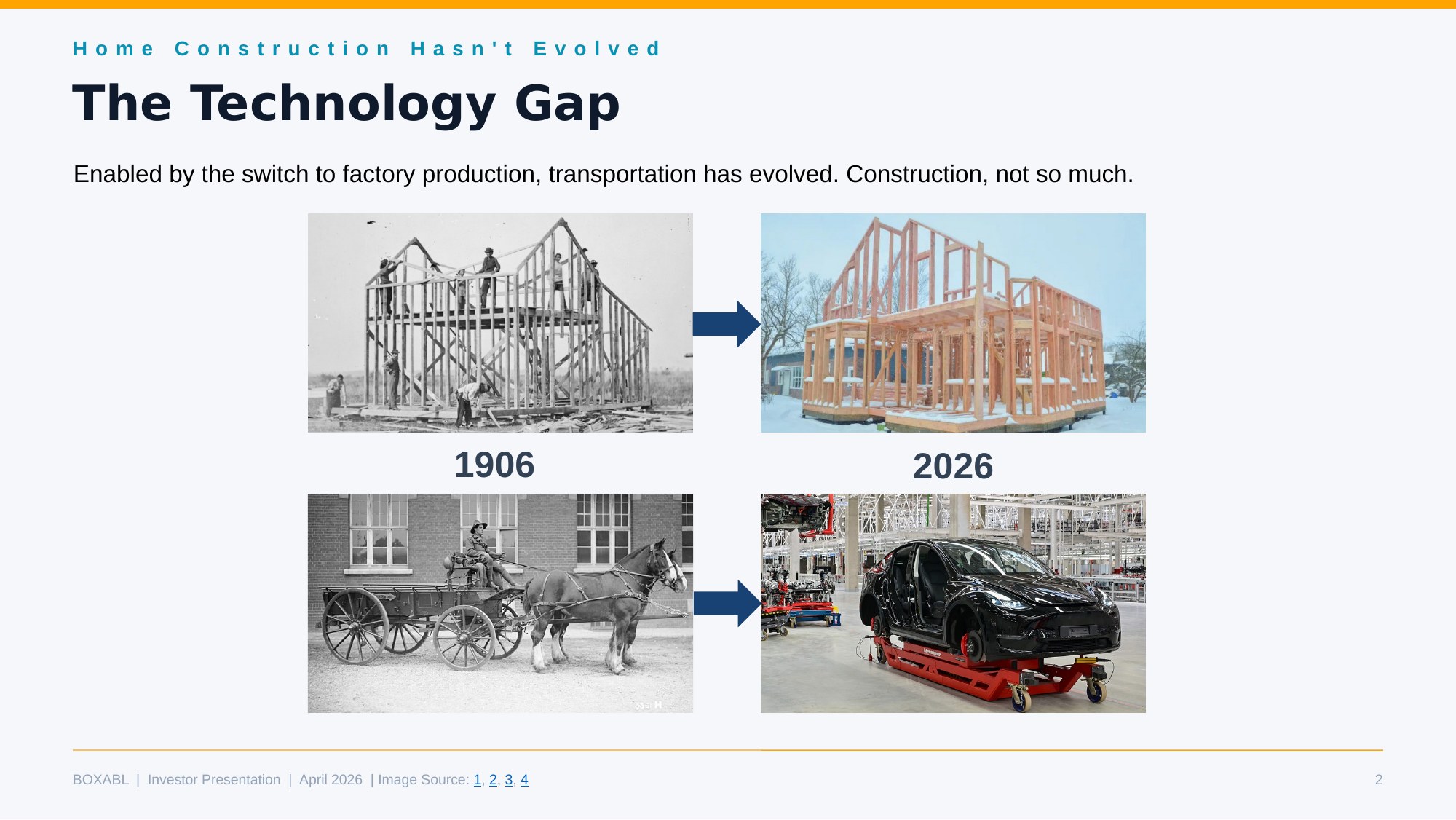 Home Construction Hasn't Evolved

The Technology Gap

Enabled by the switch to factory production, transportation has evolved. Construction, not so much.

1906

2026

BOXABL | Investor Presentation | April 2026 | Image Source: 1, 2, 3, 4

2